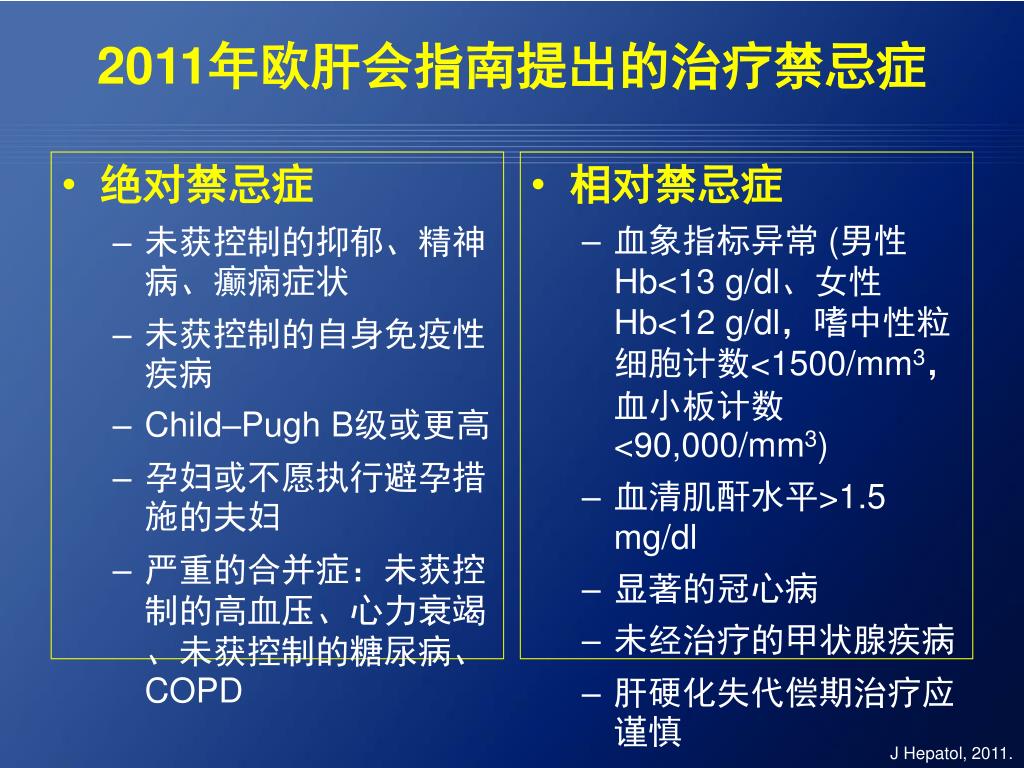 2011年欧肝会指南提出的治疗禁忌症

• 绝对禁忌症
– 未获控制的抑郁、精神病、癫痫症状
– 未获控制的自身免疫性疾病
– Child–Pugh B级或更高
– 孕妇或不愿执行避孕措施的夫妇
– 严重的合并症：未获控制的高血压、心力衰竭、未获控制的糖尿病、COPD

• 相对禁忌症
– 血象指标异常 (男性Hb<13 g/dl、女性Hb<12 g/dl，嗜中性粒细胞计数<1500/mm$^3$，血小板计数<90,000/mm$^3$)
– 血清肌酐水平>1.5 mg/dl
– 显著的冠心病
– 未经治疗的甲状腺疾病
– 肝硬化失代偿期治疗应谨慎

J Hepatol, 2011.